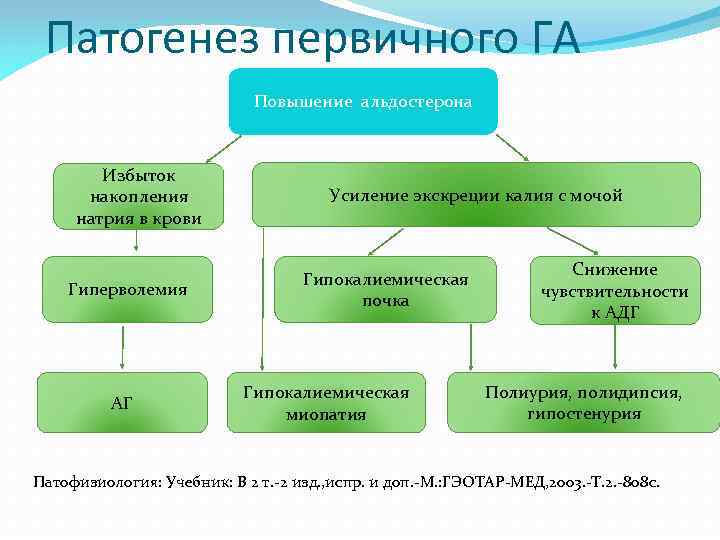 Патогенез первичного ГА

Повышение альдостерона

Избыток накопления натрия в крови

Усиление экскреции калия с мочой

Гиперволемия

Гипокалиемическая почка

Снижение чувствительности к АДГ

АГ

Гипокалиемическая миопатия

Полиурия, полидипсия, гипостенурия

Патофизиология: Учебник: В 2 т.-2 изд.,испр. и доп.-М.:ГЭОТАР-МЕД,2003.-Т.2.-808с.